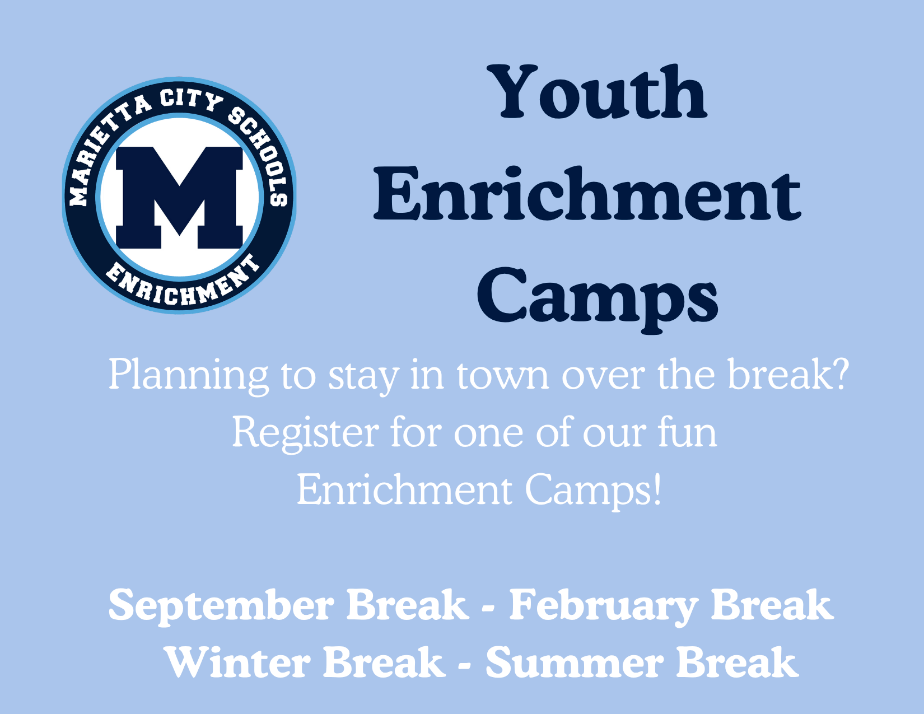 MARIETTA CITY SCHOOLS
M
ENRICHMENT

Youth Enrichment Camps

Planning to stay in town over the break? Register for one of our fun Enrichment Camps!

September Break - February Break
Winter Break - Summer Break